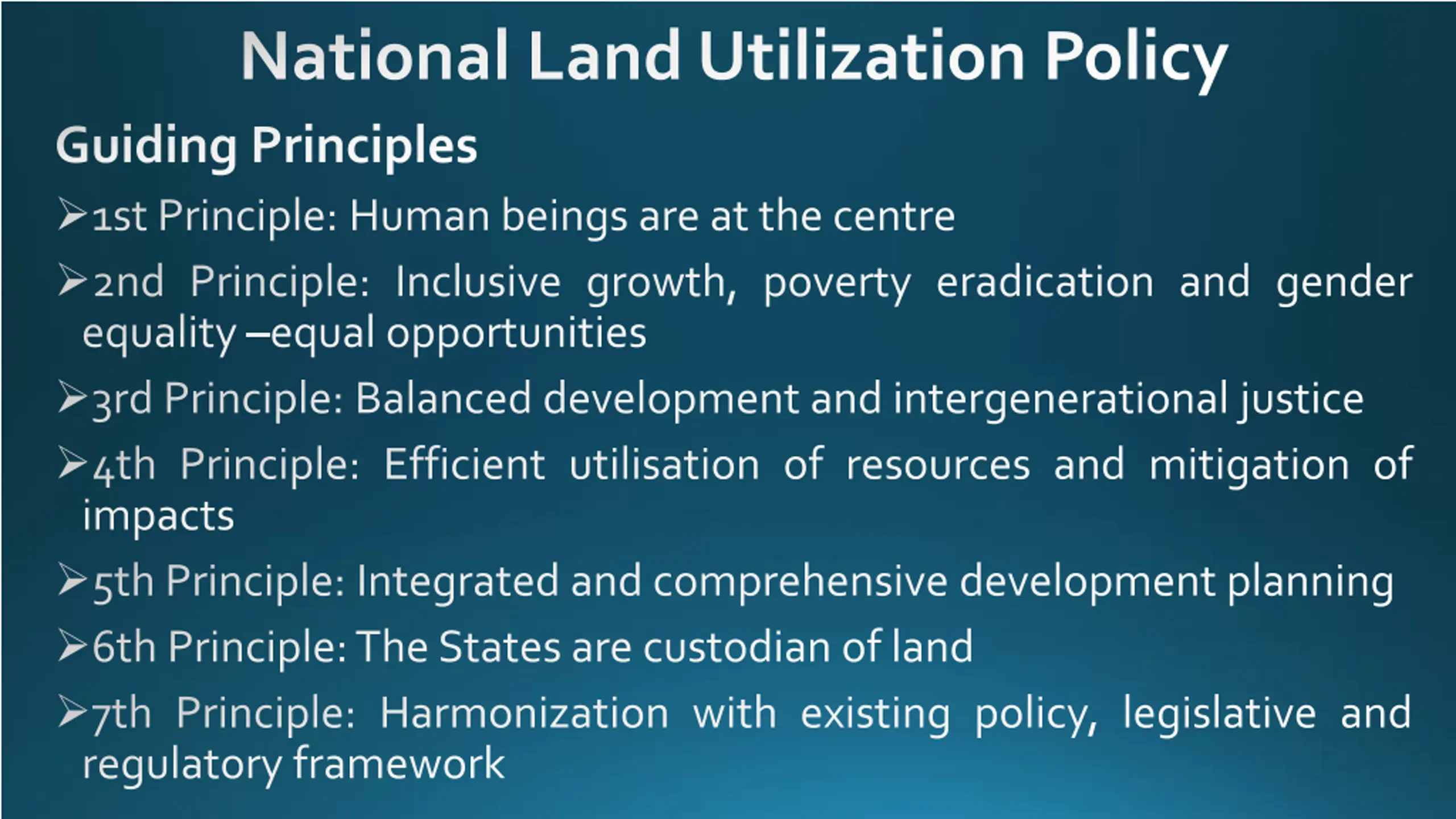 National Land Utilization Policy

Guiding Principles

➢1st Principle: Human beings are at the centre

➢2nd Principle: Inclusive growth, poverty eradication and gender equality –equal opportunities

➢3rd Principle: Balanced development and intergenerational justice

➢4th Principle: Efficient utilisation of resources and mitigation of impacts

➢5th Principle: Integrated and comprehensive development planning

➢6th Principle: The States are custodian of land

➢7th Principle: Harmonization with existing policy, legislative and regulatory framework